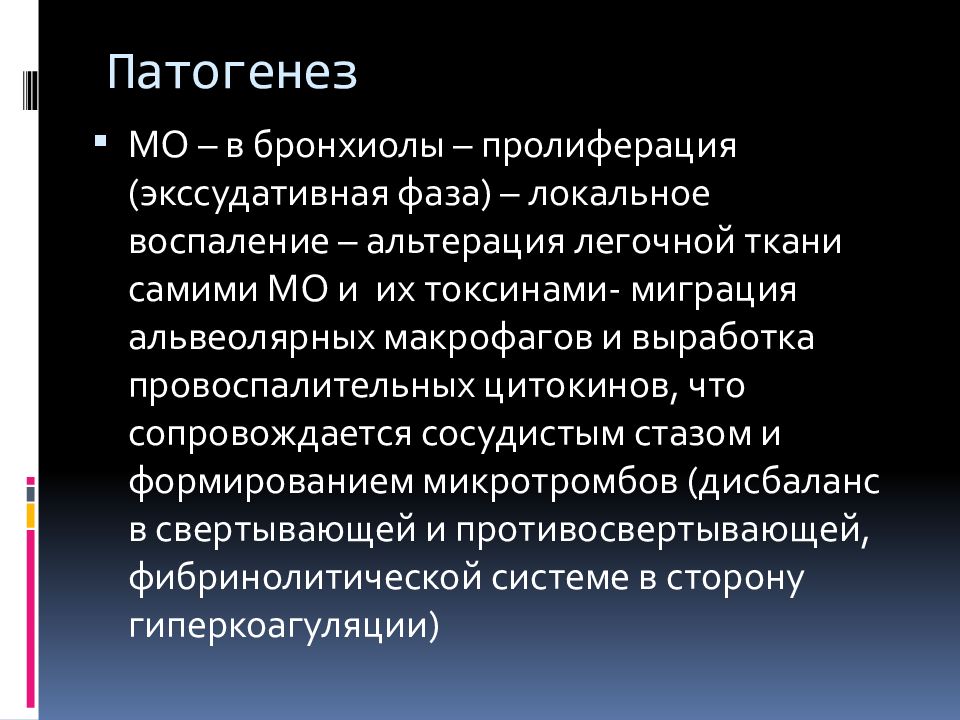 Патогенез

▪ МО – в бронхиолы – пролиферация (экссудативная фаза) – локальное воспаление – альтерация легочной ткани самими МО и  их токсинами- миграция альвеолярных макрофагов и выработка провоспалительных цитокинов, что сопровождается сосудистым стазом и формированием микротромбов (дисбаланс в свертывающей и противосвертывающей, фибринолитической системе в сторону гиперкоагуляции)